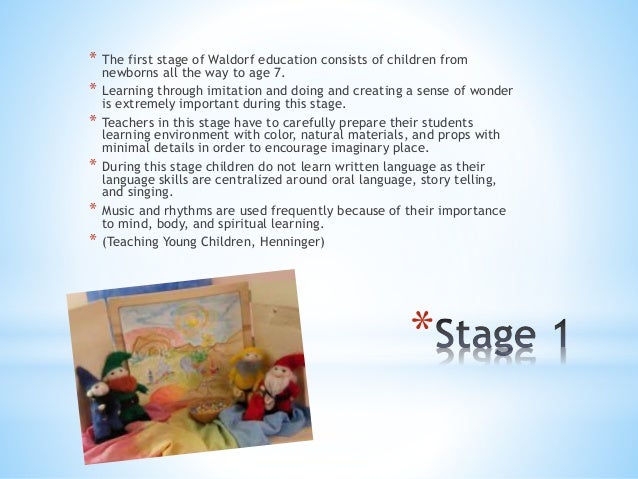 * The first stage of Waldorf education consists of children from newborns all the way to age 7.

* Learning through imitation and doing and creating a sense of wonder is extremely important during this stage.

* Teachers in this stage have to carefully prepare their students learning environment with color, natural materials, and props with minimal details in order to encourage imaginary place.

* During this stage children do not learn written language as their language skills are centralized around oral language, story telling, and singing.

* Music and rhythms are used frequently because of their importance to mind, body, and spiritual learning.

* (Teaching Young Children, Henninger)

*Stage 1